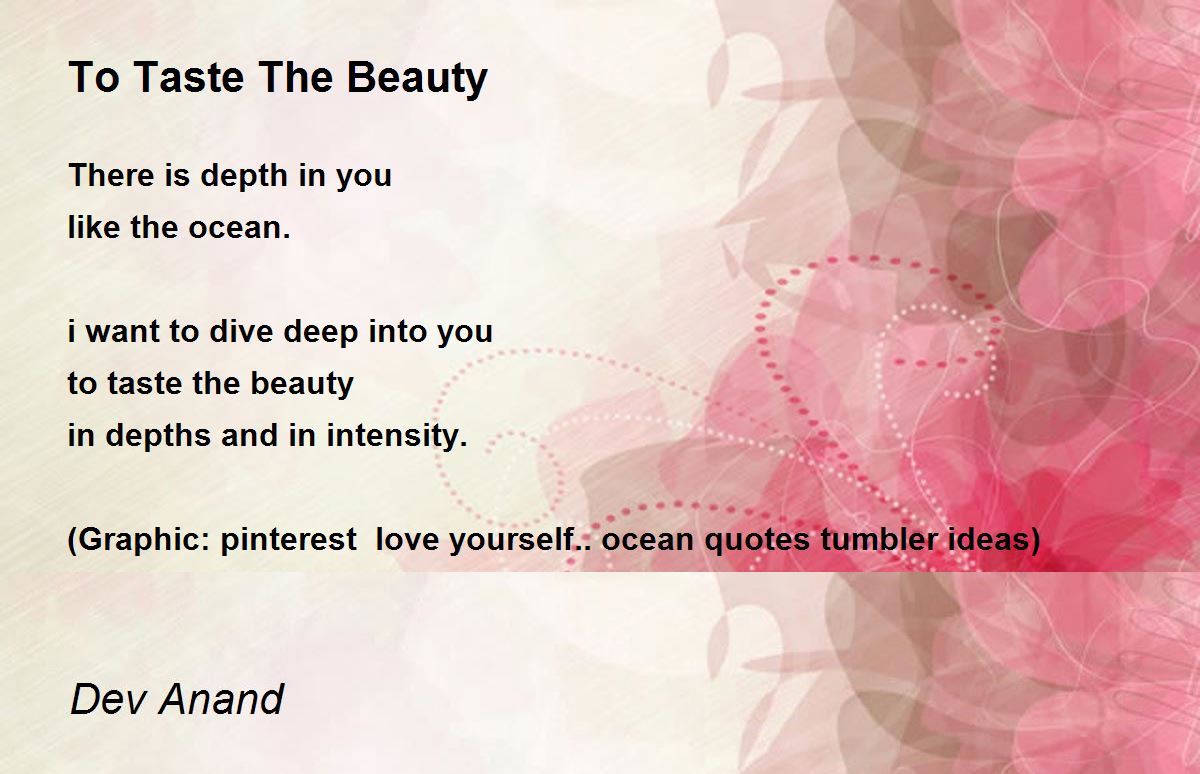 To Taste The Beauty

There is depth in you
like the ocean.

i want to dive deep into you
to taste the beauty
in depths and in intensity.

(Graphic: pinterest  love yourself.. ocean quotes tumbler ideas)

Dev Anand